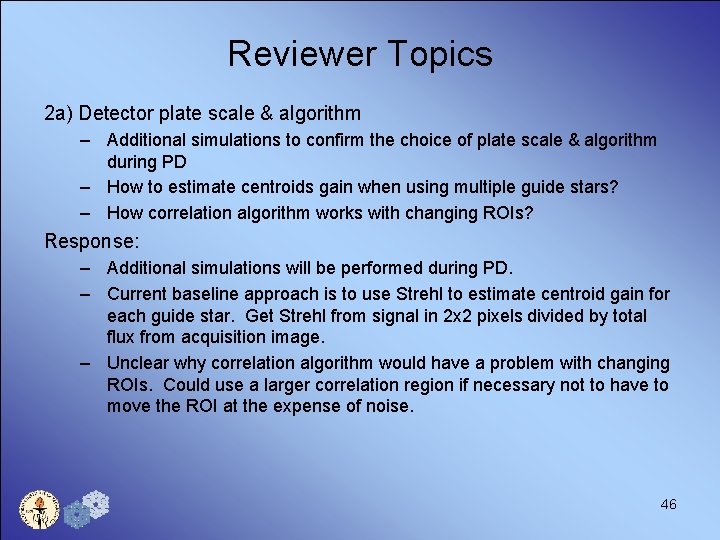 Reviewer Topics

2a) Detector plate scale & algorithm

– Additional simulations to confirm the choice of plate scale & algorithm during PD
– How to estimate centroids gain when using multiple guide stars?
– How correlation algorithm works with changing ROIs?

Response:

– Additional simulations will be performed during PD.
– Current baseline approach is to use Strehl to estimate centroid gain for each guide star. Get Strehl from signal in 2x2 pixels divided by total flux from acquisition image.
– Unclear why correlation algorithm would have a problem with changing ROIs. Could use a larger correlation region if necessary not to have to move the ROI at the expense of noise.

46